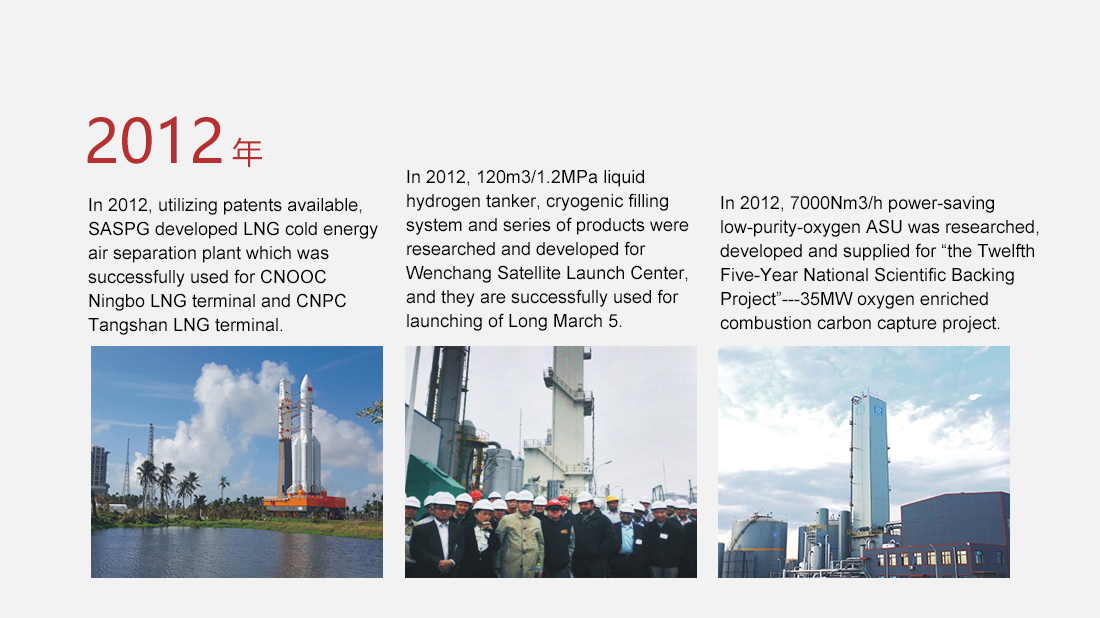 2012年

In 2012, utilizing patents available, SASPG developed LNG cold energy air separation plant which was successfully used for CNOOC Ningbo LNG terminal and CNPC Tangshan LNG terminal.

In 2012, 120m3/1.2MPa liquid hydrogen tanker, cryogenic filling system and series of products were researched and developed for Wenchang Satellite Launch Center, and they are successfully used for launching of Long March 5.

In 2012, 7000Nm3/h power-saving low-purity-oxygen ASU was researched, developed and supplied for “the Twelfth Five-Year National Scientific Backing Project”---35MW oxygen enriched combustion carbon capture project.